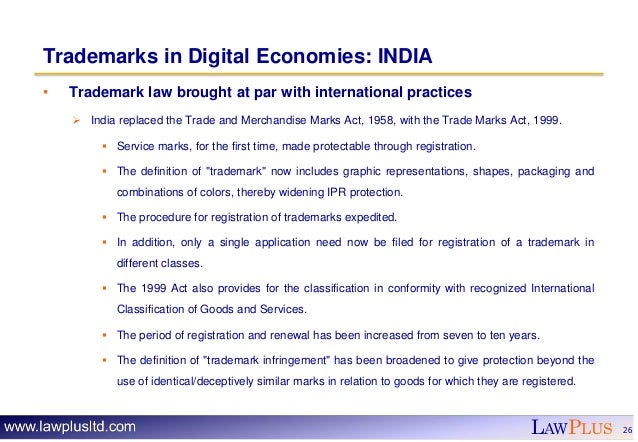 Trademarks in Digital Economies: INDIA

• Trademark law brought at par with international practices

➢ India replaced the Trade and Merchandise Marks Act, 1958, with the Trade Marks Act, 1999.

▪ Service marks, for the first time, made protectable through registration.

▪ The definition of "trademark" now includes graphic representations, shapes, packaging and combinations of colors, thereby widening IPR protection.

▪ The procedure for registration of trademarks expedited.

▪ In addition, only a single application need now be filed for registration of a trademark in different classes.

▪ The 1999 Act also provides for the classification in conformity with recognized International Classification of Goods and Services.

▪ The period of registration and renewal has been increased from seven to ten years.

▪ The definition of "trademark infringement" has been broadened to give protection beyond the use of identical/deceptively similar marks in relation to goods for which they are registered.

www.lawplusltd.com

LAWPLUS 26